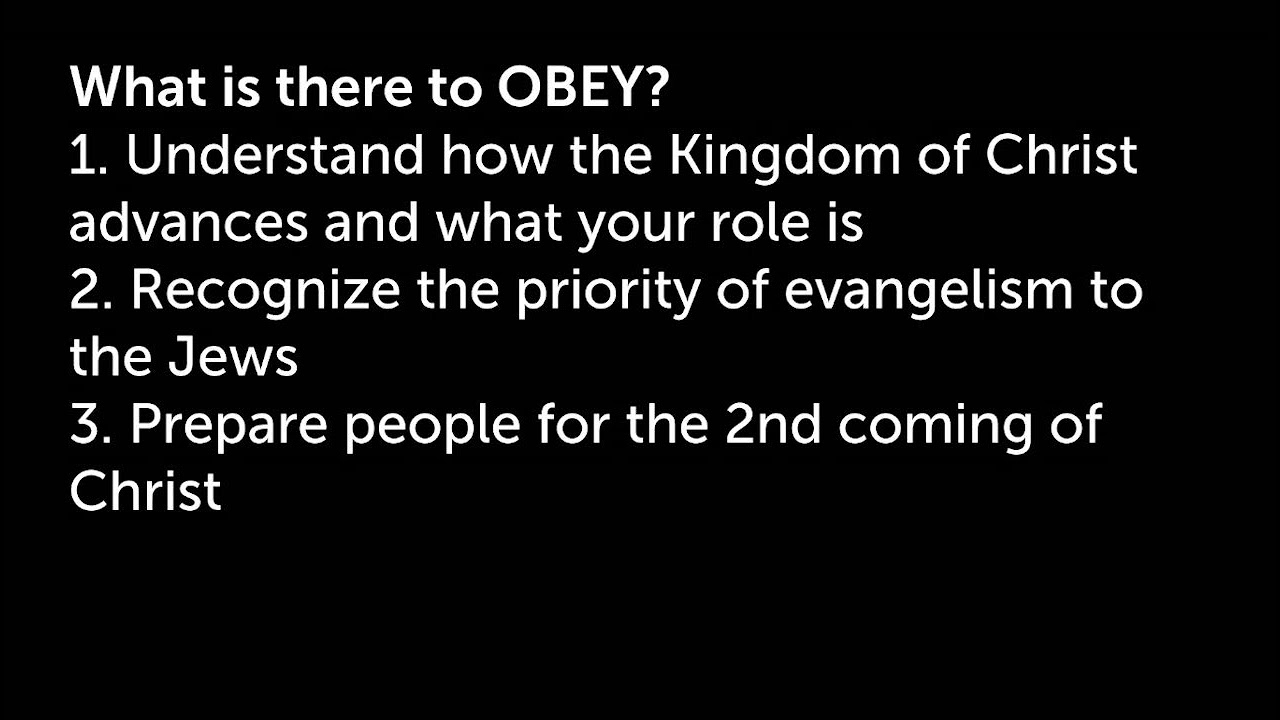 What is there to OBEY?
1. Understand how the Kingdom of Christ advances and what your role is
2. Recognize the priority of evangelism to the Jews
3. Prepare people for the 2nd coming of Christ